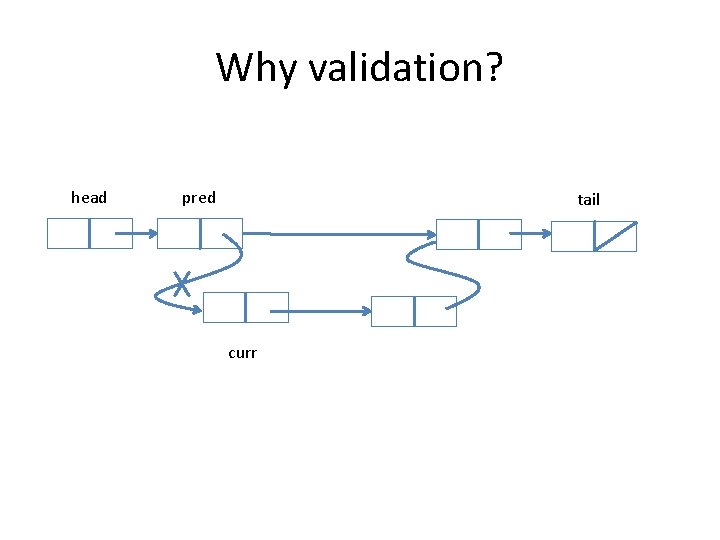 Why validation?

head

pred

tail

curr